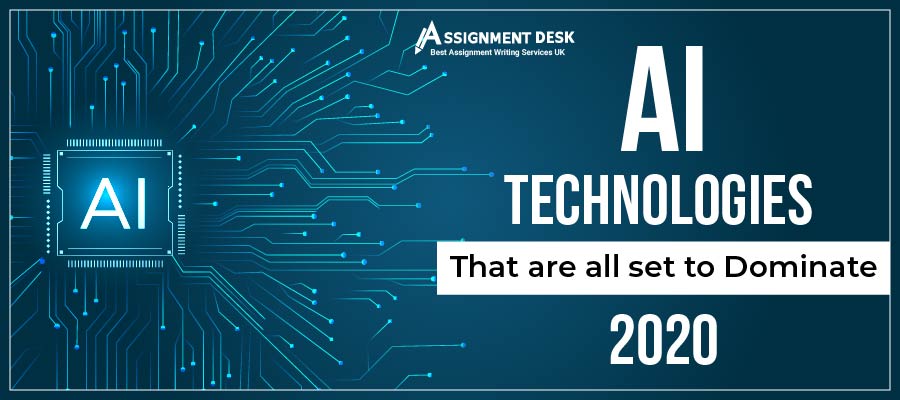 AI

ASSIGNMENT DESK
Best Assignment Writing Services UK

AI
TECHNOLOGIES
That are all set to Dominate
2020